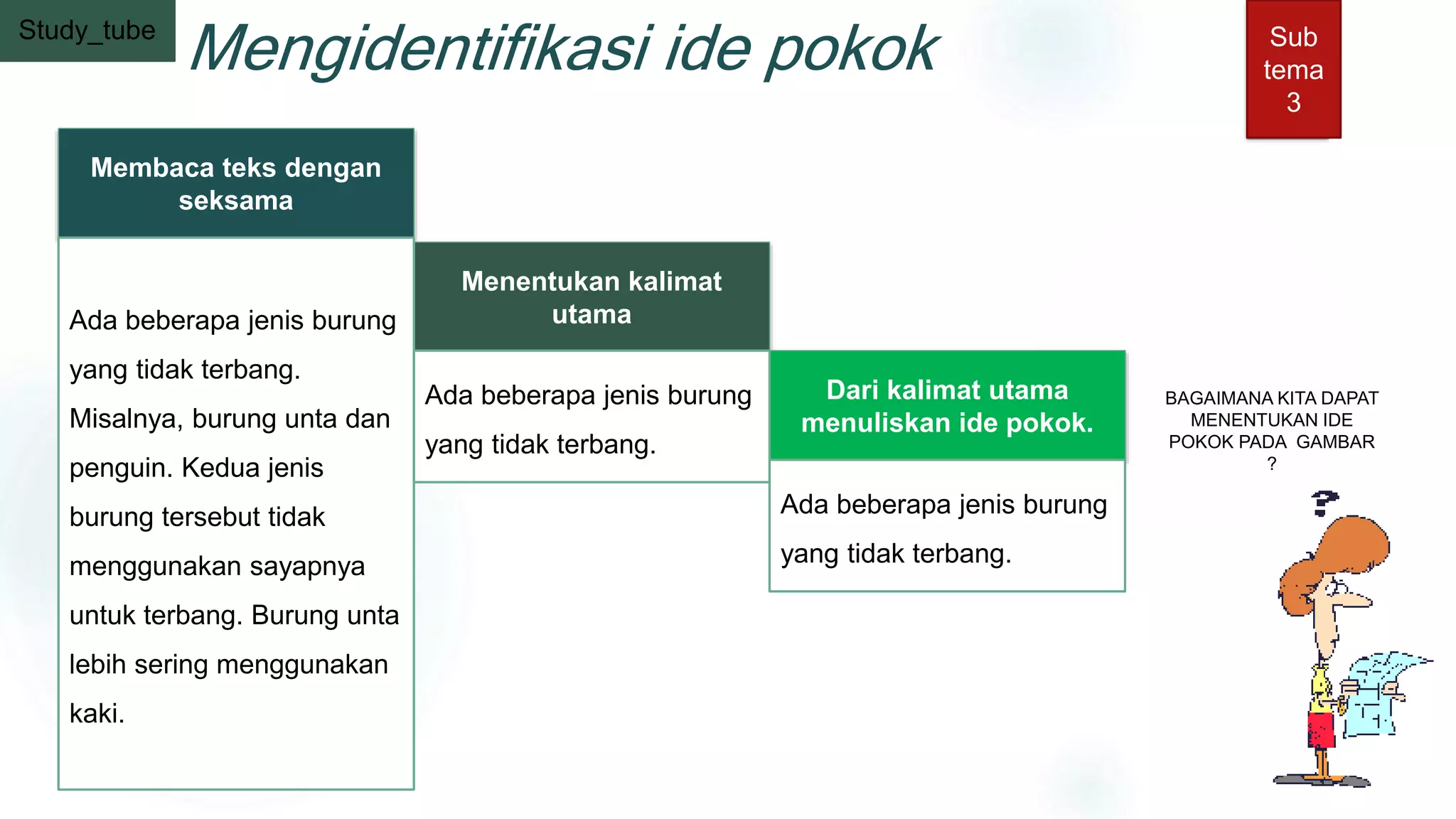 Study_tube

Mengidentifikasi ide pokok

Sub tema 3

Membaca teks dengan seksama

Ada beberapa jenis burung yang tidak terbang. Misalnya, burung unta dan penguin. Kedua jenis burung tersebut tidak menggunakan sayapnya untuk terbang. Burung unta lebih sering menggunakan kaki.

Menentukan kalimat utama

Ada beberapa jenis burung yang tidak terbang.

Dari kalimat utama menuliskan ide pokok.

Ada beberapa jenis burung yang tidak terbang.

BAGAIMANA KITA DAPAT MENENTUKAN IDE POKOK PADA GAMBAR ?